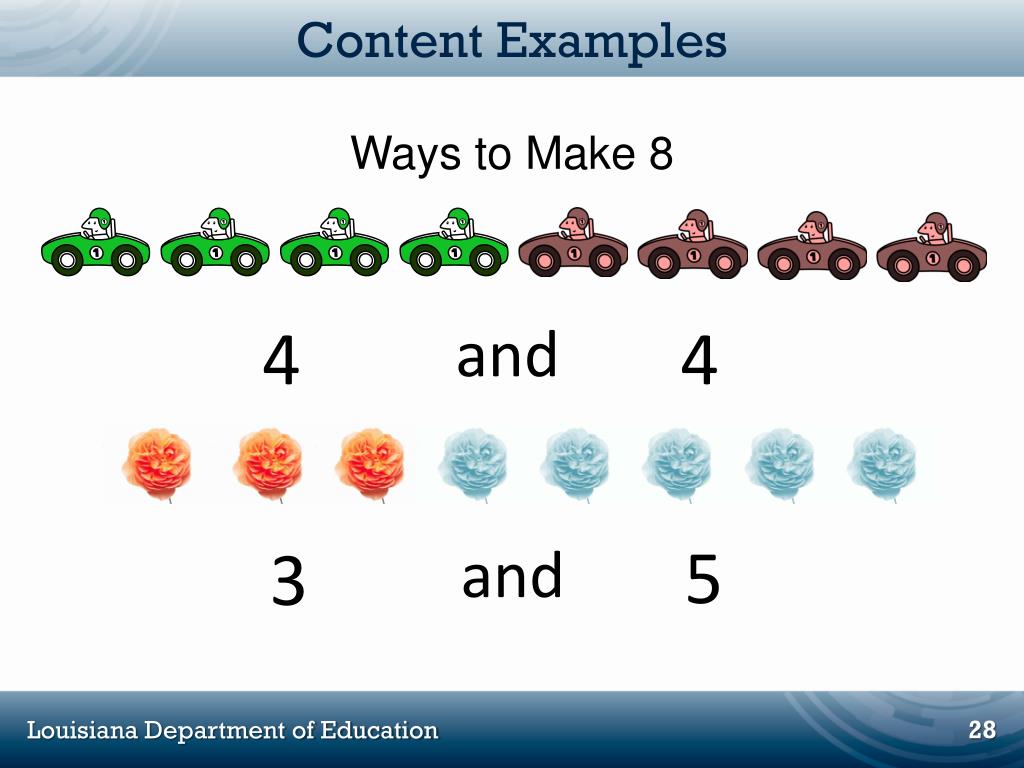 Content Examples

Ways to Make 8

4 and 4

3 and 5

Louisiana Department of Education

28